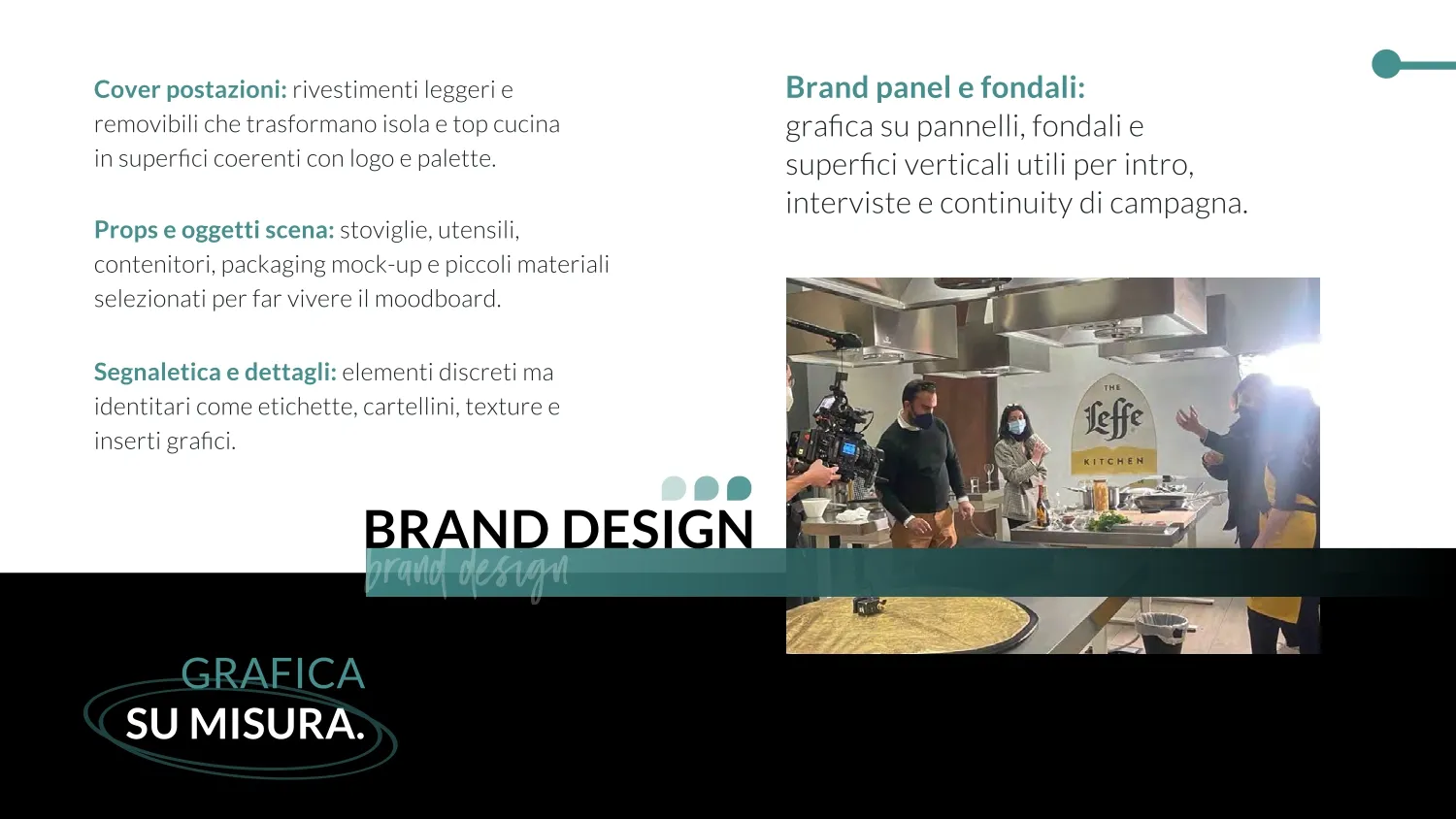 Cover postazioni: rivestimenti leggeri e removibili che trasformano isola e top cucina in superfici coerenti con logo e palette.

Props e oggetti scena: stoviglie, utensili, contenitori, packaging mock-up e piccoli materiali selezionati per far vivere il moodboard.

Segnaletica e dettagli: elementi discreti ma identitari come etichette, cartellini, texture e inserti grafici.

Brand panel e fondali:
grafica su pannelli, fondali e superfici verticali utili per intro, interviste e continuity di campagna.

THE Leffe KITCHEN

BRAND DESIGN
brand design

GRAFICA
SU MISURA.